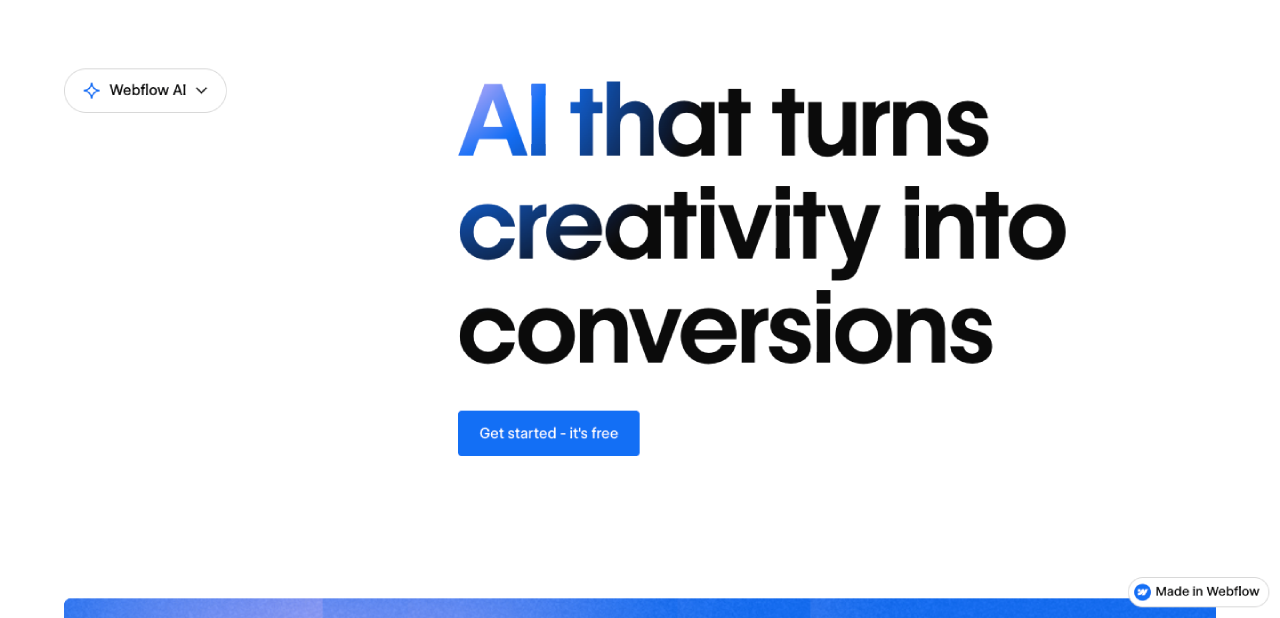 Webflow AI

AI that turns creativity into conversions

Get started - it's free

Made in Webflow